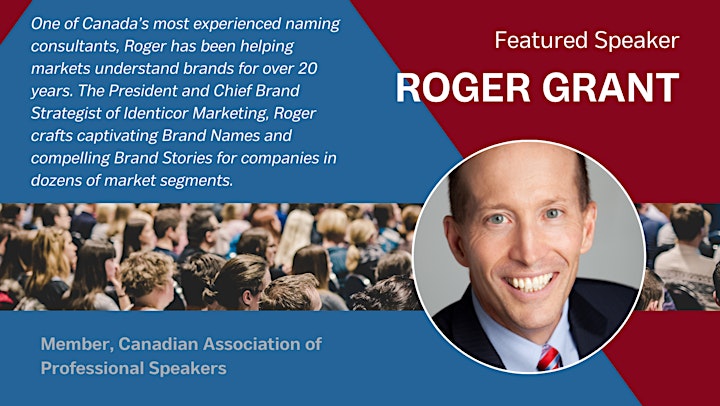 One of Canada's most experienced naming consultants, Roger has been helping markets understand brands for over 20 years. The President and Chief Brand Strategist of Identicor Marketing, Roger crafts captivating Brand Names and compelling Brand Stories for companies in dozens of market segments.

Featured Speaker

ROGER GRANT

Member, Canadian Association of Professional Speakers